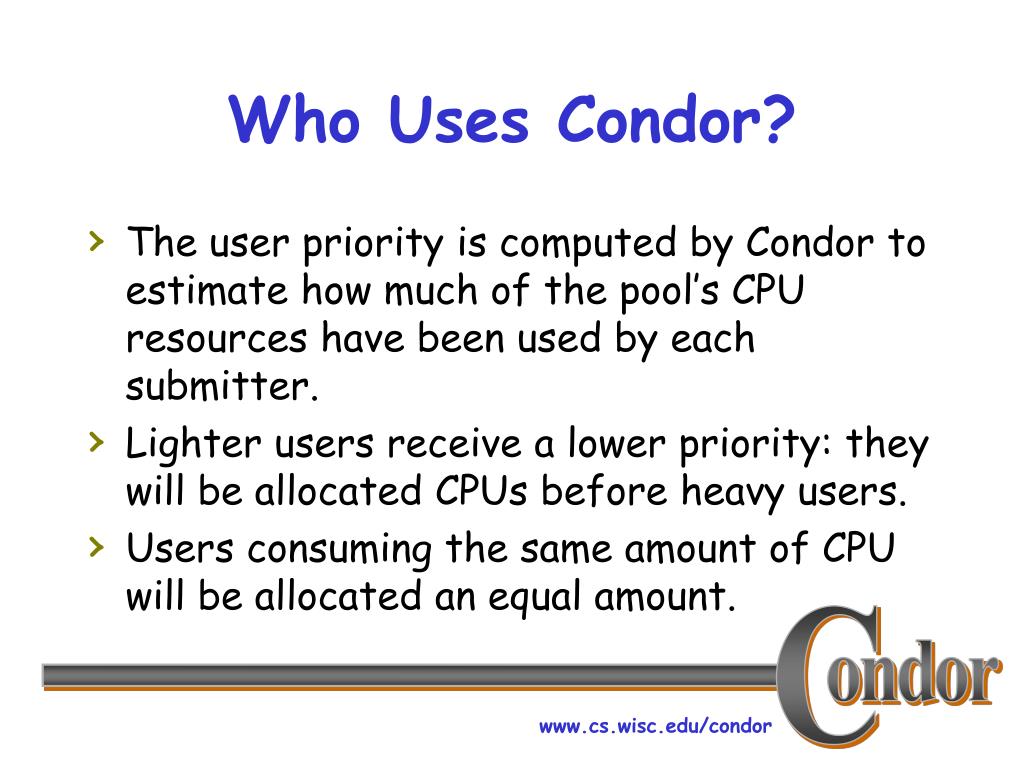 Who Uses Condor?

› The user priority is computed by Condor to estimate how much of the pool's CPU resources have been used by each submitter.

› Lighter users receive a lower priority: they will be allocated CPUs before heavy users.

› Users consuming the same amount of CPU will be allocated an equal amount.

Condor

www.cs.wisc.edu/condor